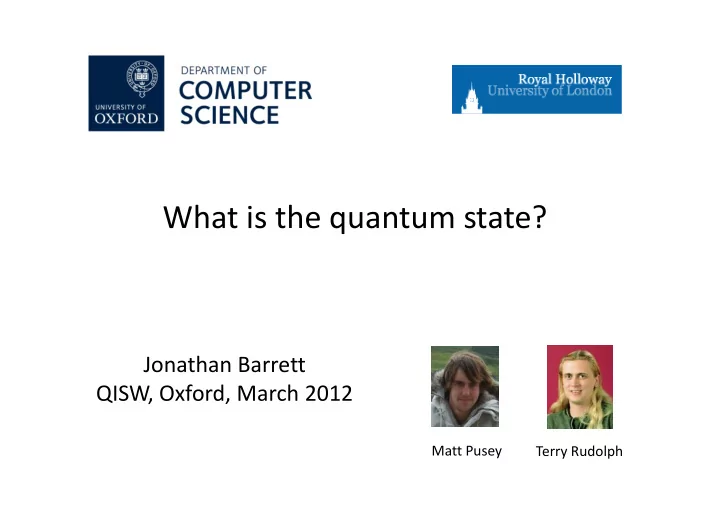 UNIVERSITY OF OXFORD

DEPARTMENT OF COMPUTER SCIENCE

Royal Holloway University of London

What is the quantum state?

Jonathan Barrett
QISW, Oxford, March 2012

Matt Pusey

Terry Rudolph